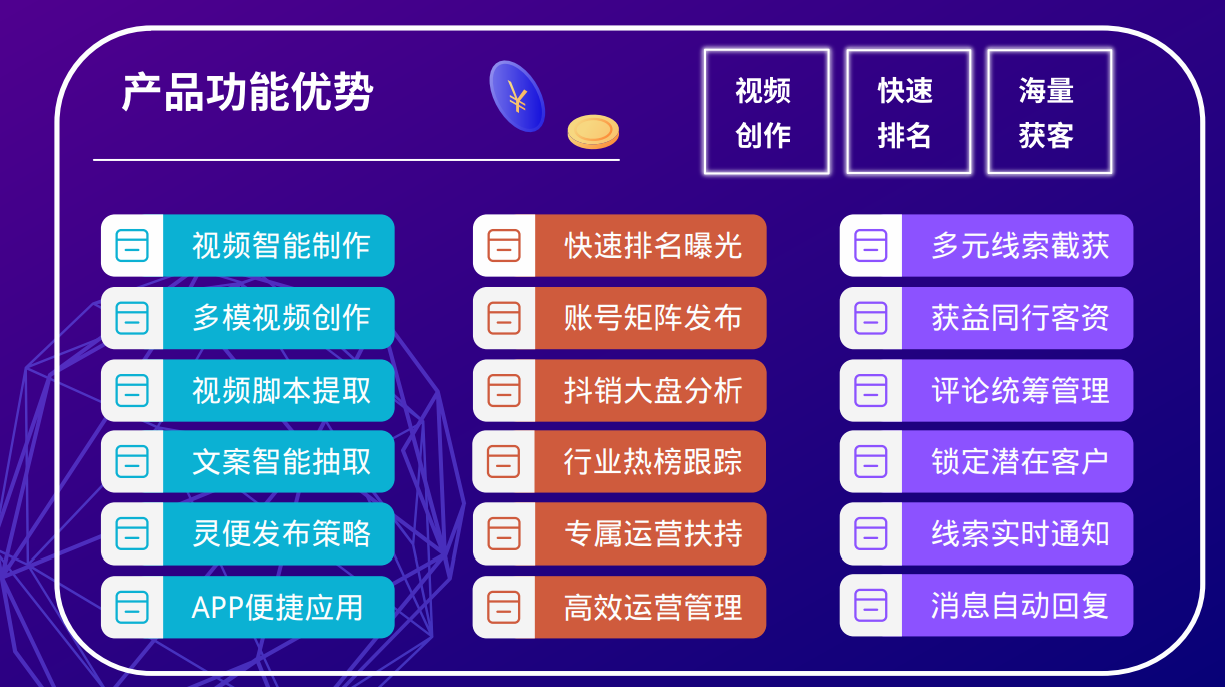 产品功能优势

¥

视频创作

快速排名

海量获客

视频智能制作
多模视频创作
视频脚本提取
文案智能抽取
灵便发布策略
APP便捷应用

快速排名曝光
账号矩阵发布
抖销大盘分析
行业热榜跟踪
专属运营扶持
高效运营管理

多元线索截获
获益同行客资
评论统筹管理
锁定潜在客户
线索实时通知
消息自动回复